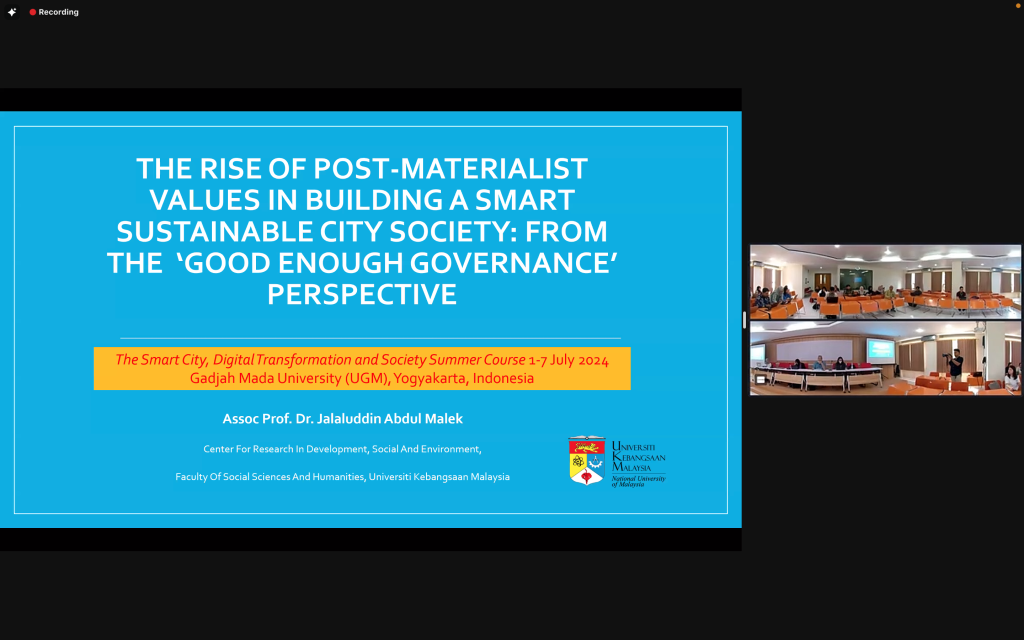 Recording

THE RISE OF POST-MATERIALIST VALUES IN BUILDING A SMART SUSTAINABLE CITY SOCIETY: FROM THE 'GOOD ENOUGH GOVERNANCE' PERSPECTIVE

The Smart City, Digital Transformation and Society Summer Course 1-7 July 2024
Gadjah Mada University (UGM), Yogyakarta, Indonesia

Assoc Prof. Dr. Jalaluddin Abdul Malek

Center For Research In Development, Social And Environment,

Faculty Of Social Sciences And Humanities, Universiti Kebangsaan Malaysia

UNIVERSITI KEBANGSAAN MALAYSIA
National University of Malaysia